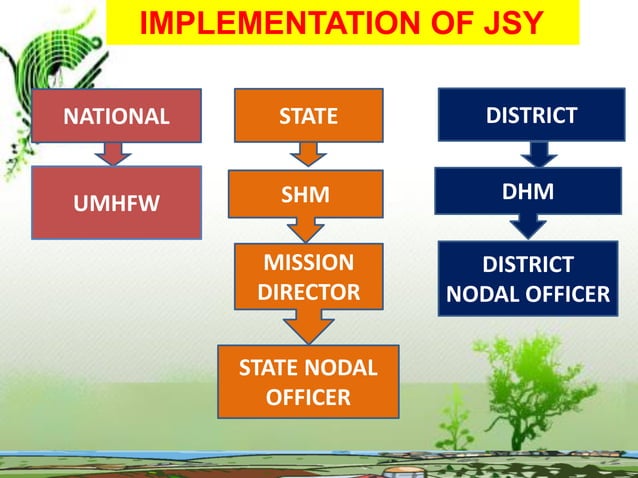 IMPLEMENTATION OF JSY

NATIONAL

UMHFW

STATE

SHM

MISSION DIRECTOR

STATE NODAL OFFICER

DISTRICT

DHM

DISTRICT NODAL OFFICER